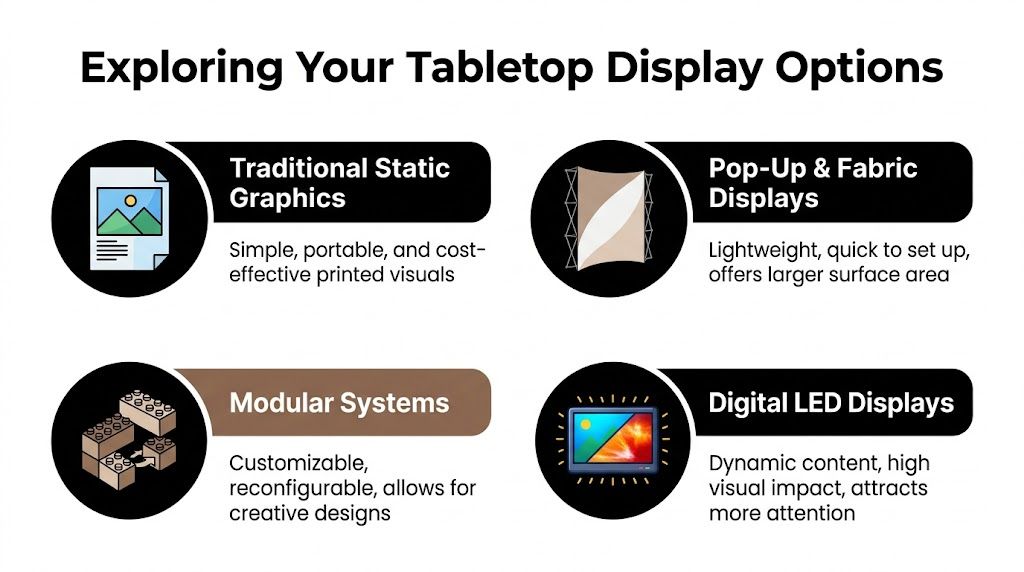 Exploring Your Tabletop Display Options

Traditional Static Graphics

Simple, portable, and cost-effective printed visuals

Pop-Up & Fabric Displays

Lightweight, quick to set up, offers larger surface area

Modular Systems

Customizable, reconfigurable, allows for creative designs

Digital LED Displays

Dynamic content, high visual impact, attracts more attention